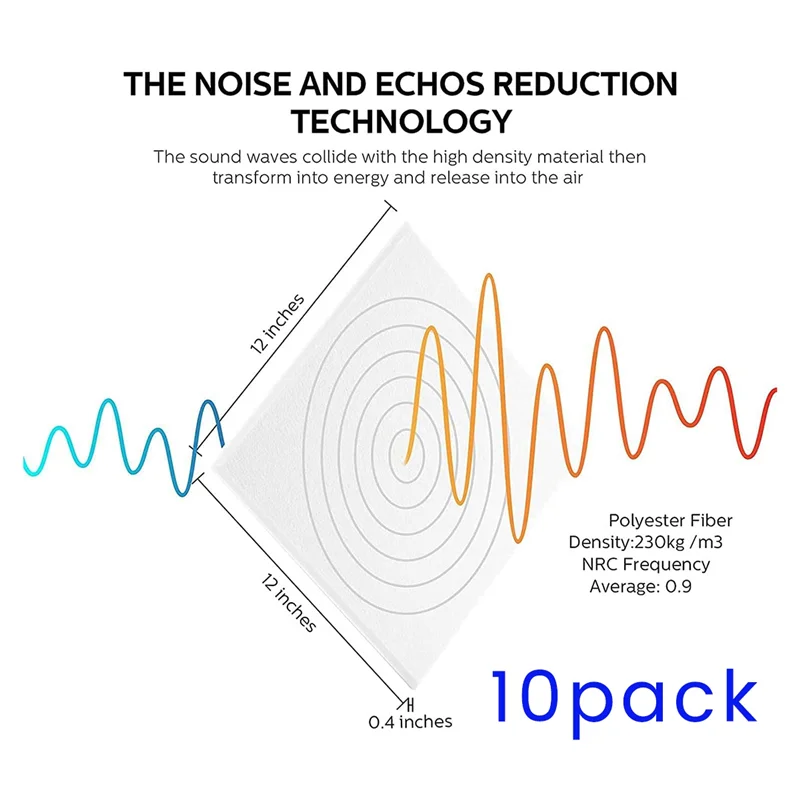 THE NOISE AND ECHOS REDUCTION TECHNOLOGY

The sound waves collide with the high density material then transform into energy and release into the air

12 inches

12 inches

0.4 inches

Polyester Fiber
Density:230kg /m3
NRC Frequency
Average: 0.9

10pack